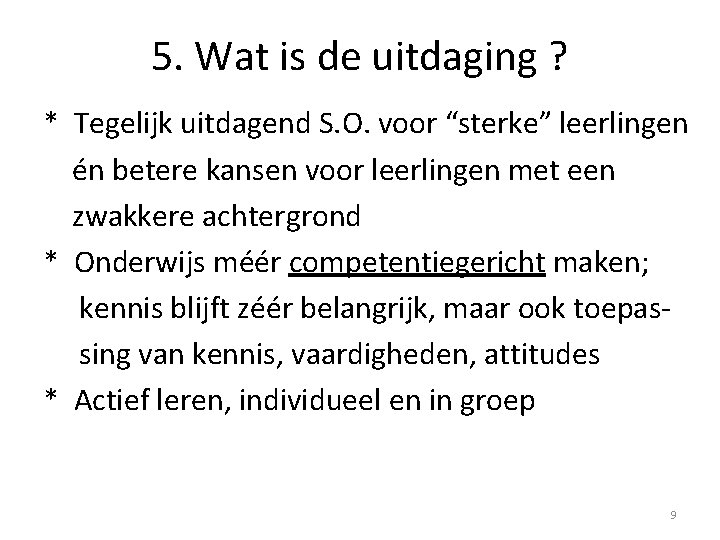 5. Wat is de uitdaging ?

* Tegelijk uitdagend S.O. voor “sterke” leerlingen én betere kansen voor leerlingen met een zwakkere achtergrond

* Onderwijs méér competentiegericht maken; kennis blijft zéér belangrijk, maar ook toepassing van kennis, vaardigheden, attitudes

* Actief leren, individueel en in groep

9